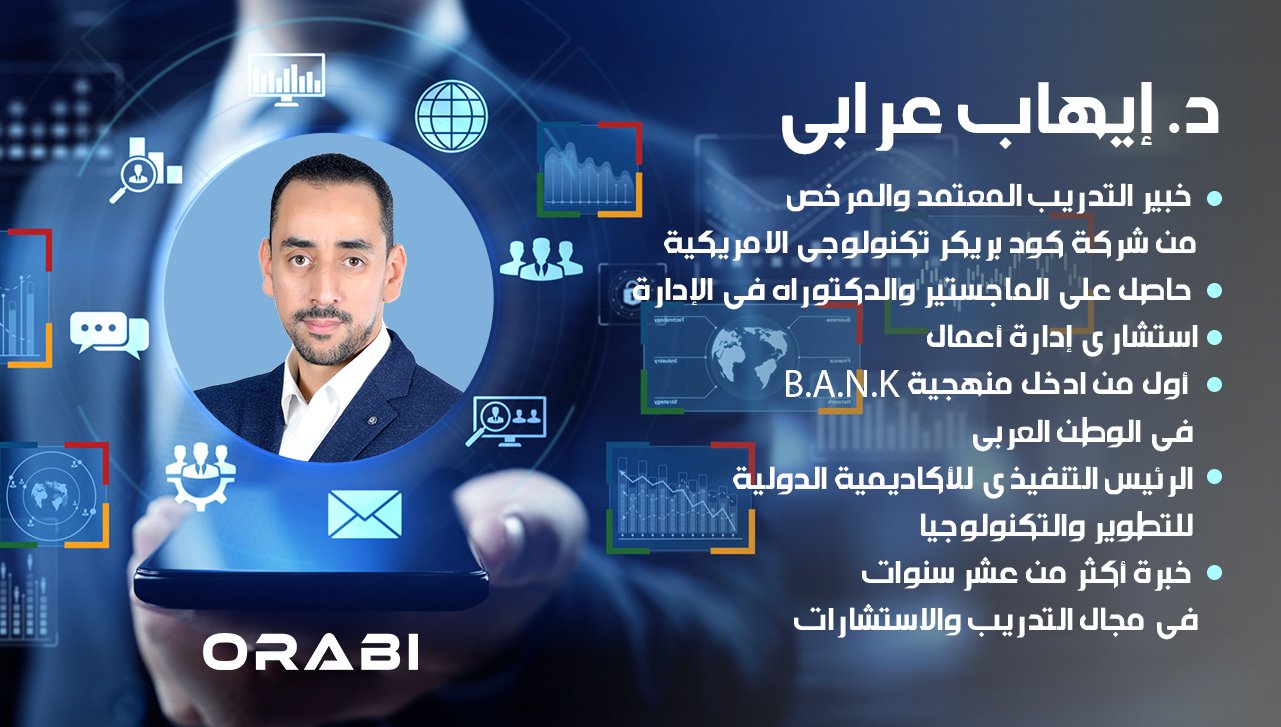 د. إيهاب عرابى

خبير التدريب المعتمد والمرخص من شركة كود بريكر تكنولوجى الامريكية

حاصل على الماجستير والدكتوراه فى الإدارة

استشارى إدارة أعمال

أول من ادخل منهجية B.A.N.K فى الوطن العربى

الرئيس التنفيذى للأكاديمية الدولية للتطوير والتكنولوجيا

خبرة أكثر من عشر سنوات فى مجال التدريب والاستشارات

ORABI